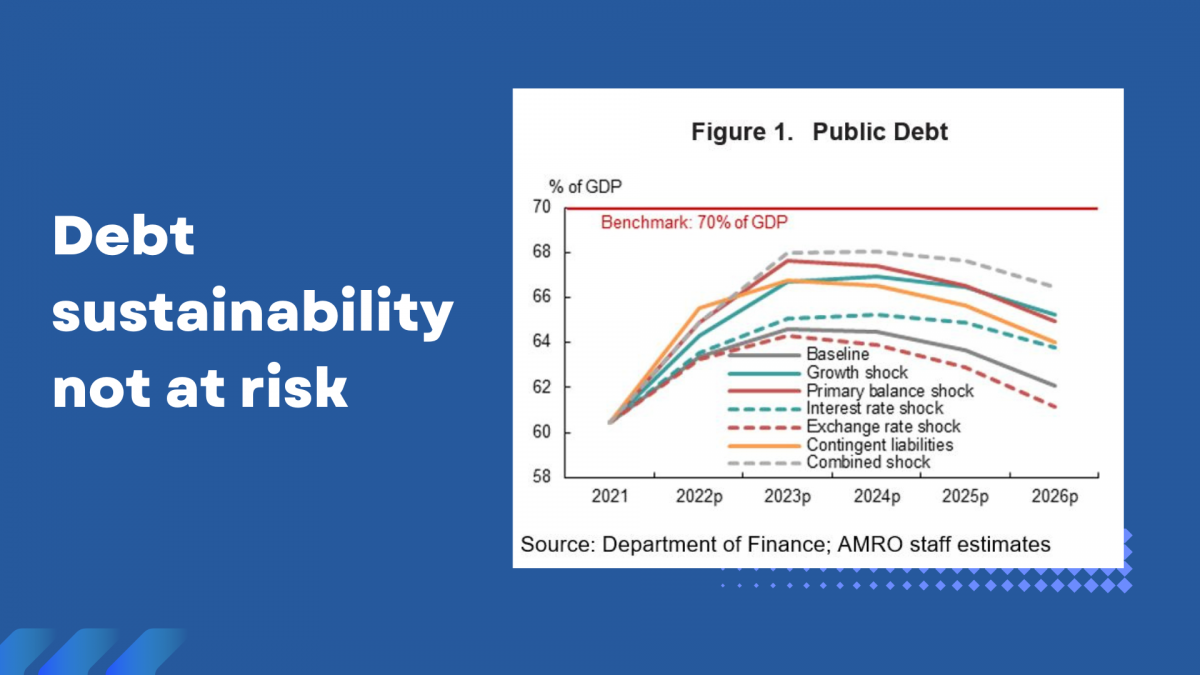 Debt sustainability not at risk

Figure 1. Public Debt

% of GDP

70
68
66
64
62
60
58

Benchmark: 70% of GDP

Baseline
Growth shock
Primary balance shock
Interest rate shock
Exchange rate shock
Contingent liabilities
Combined shock

2021 2022p 2023p 2024p 2025p 2026p

Source: Department of Finance; AMRO staff estimates